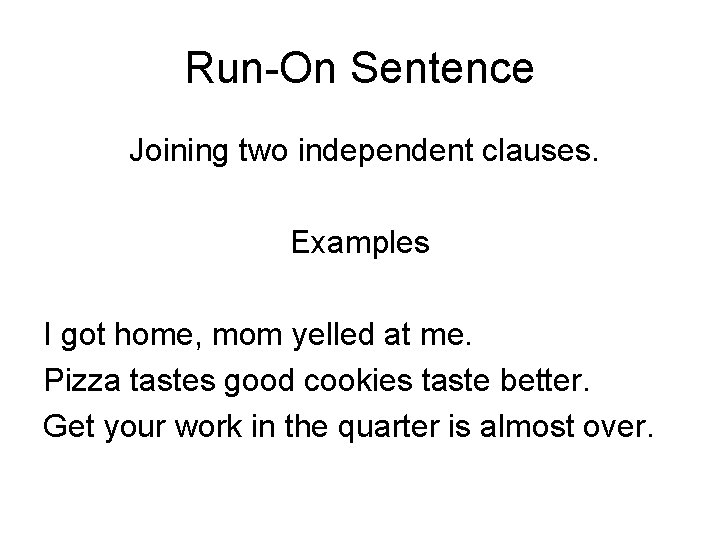 Run-On Sentence

Joining two independent clauses.

Examples

I got home, mom yelled at me.
Pizza tastes good cookies taste better.
Get your work in the quarter is almost over.